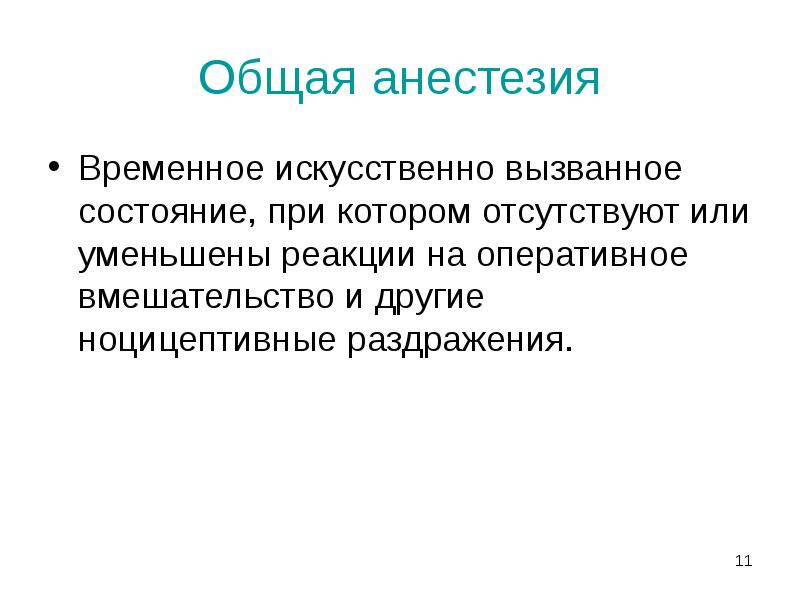 Общая анестезия

• Временное искусственно вызванное состояние, при котором отсутствуют или уменьшены реакции на оперативное вмешательство и другие ноцицептивные раздражения.

11